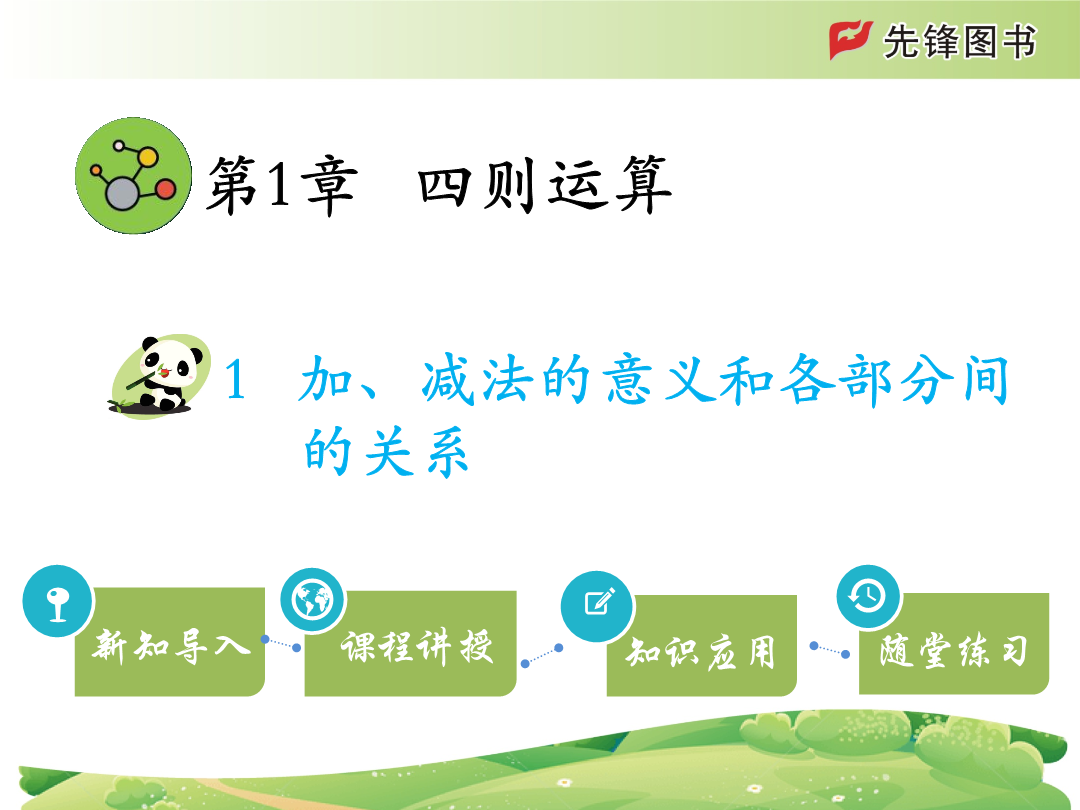 先锋图书

第1章　四则运算

1　加、减法的意义和各部分间的关系

新知导入

课程讲授

知识应用

随堂练习